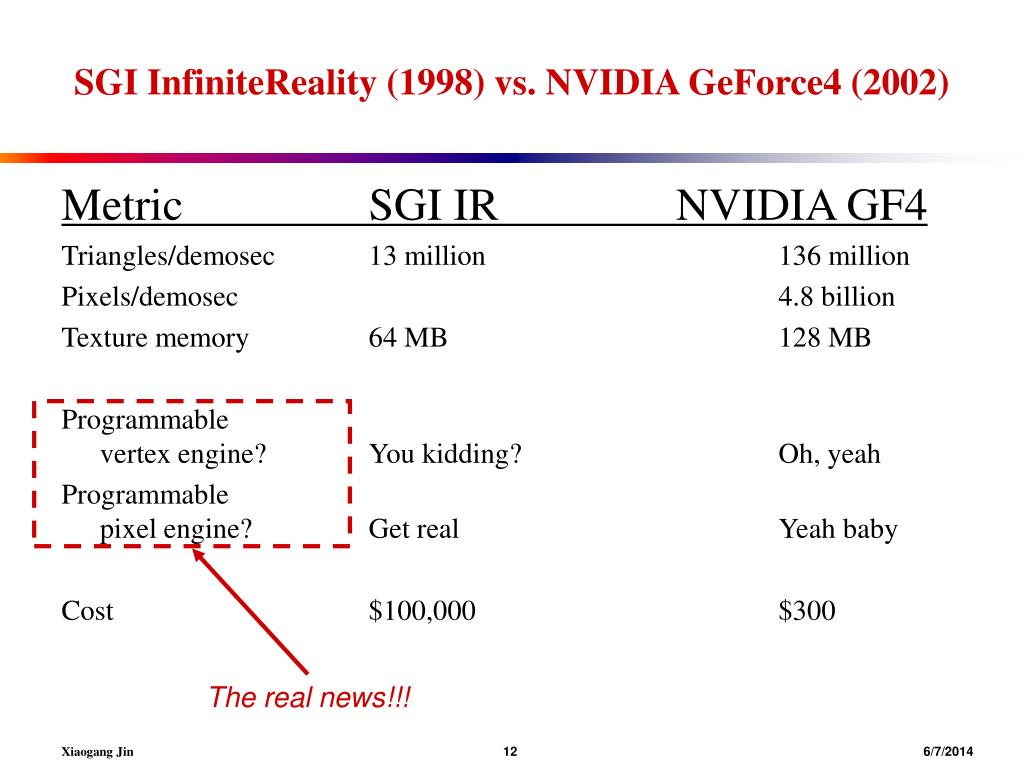 SGI InfiniteReality (1998) vs. NVIDIA GeForce4 (2002)

| Metric | SGI IR | NVIDIA GF4 |
|---|---|---|
| Triangles/demosec | 13 million | 136 million |
| Pixels/demosec | | 4.8 billion |
| Texture memory | 64 MB | 128 MB |
| Programmable vertex engine? | You kidding? | Oh, yeah |
| Programmable pixel engine? | Get real | Yeah baby |
| Cost | \$100,000 | \$300 |

The real news!!!

Xiaogang Jin

12

6/7/2014